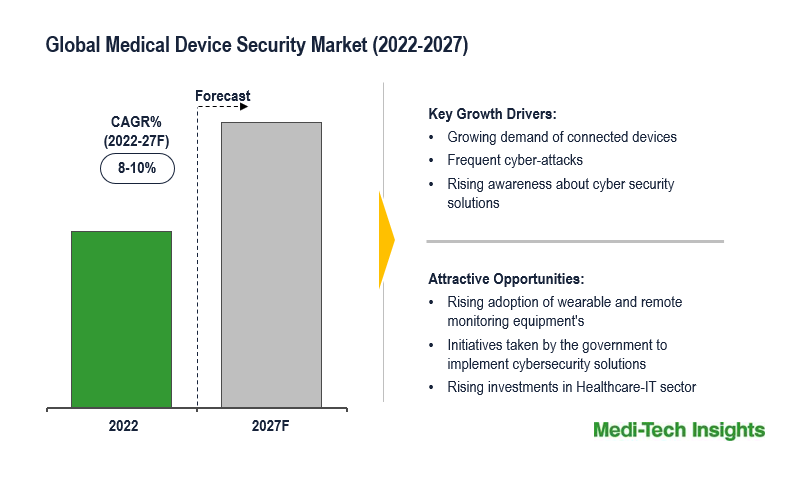 Global Medical Device Security Market (2022-2027)

Forecast

CAGR%
(2022-27F)

8-10%

2022

2027F

Key Growth Drivers:
• Growing demand of connected devices
• Frequent cyber-attacks
• Rising awareness about cyber security solutions

Attractive Opportunities:
• Rising adoption of wearable and remote monitoring equipment's
• Initiatives taken by the government to implement cybersecurity solutions
• Rising investments in Healthcare-IT sector

Medi-Tech Insights